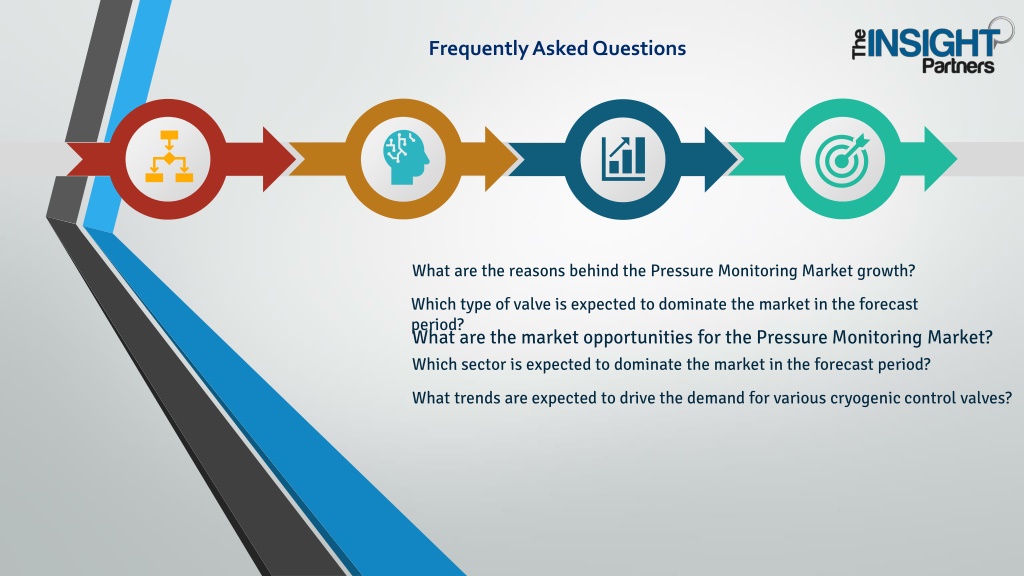 Frequently Asked Questions

The INSIGHT Partners

What are the reasons behind the Pressure Monitoring Market growth?

Which type of valve is expected to dominate the market in the forecast period?

What are the market opportunities for the Pressure Monitoring Market?

Which sector is expected to dominate the market in the forecast period?

What trends are expected to drive the demand for various cryogenic control valves?